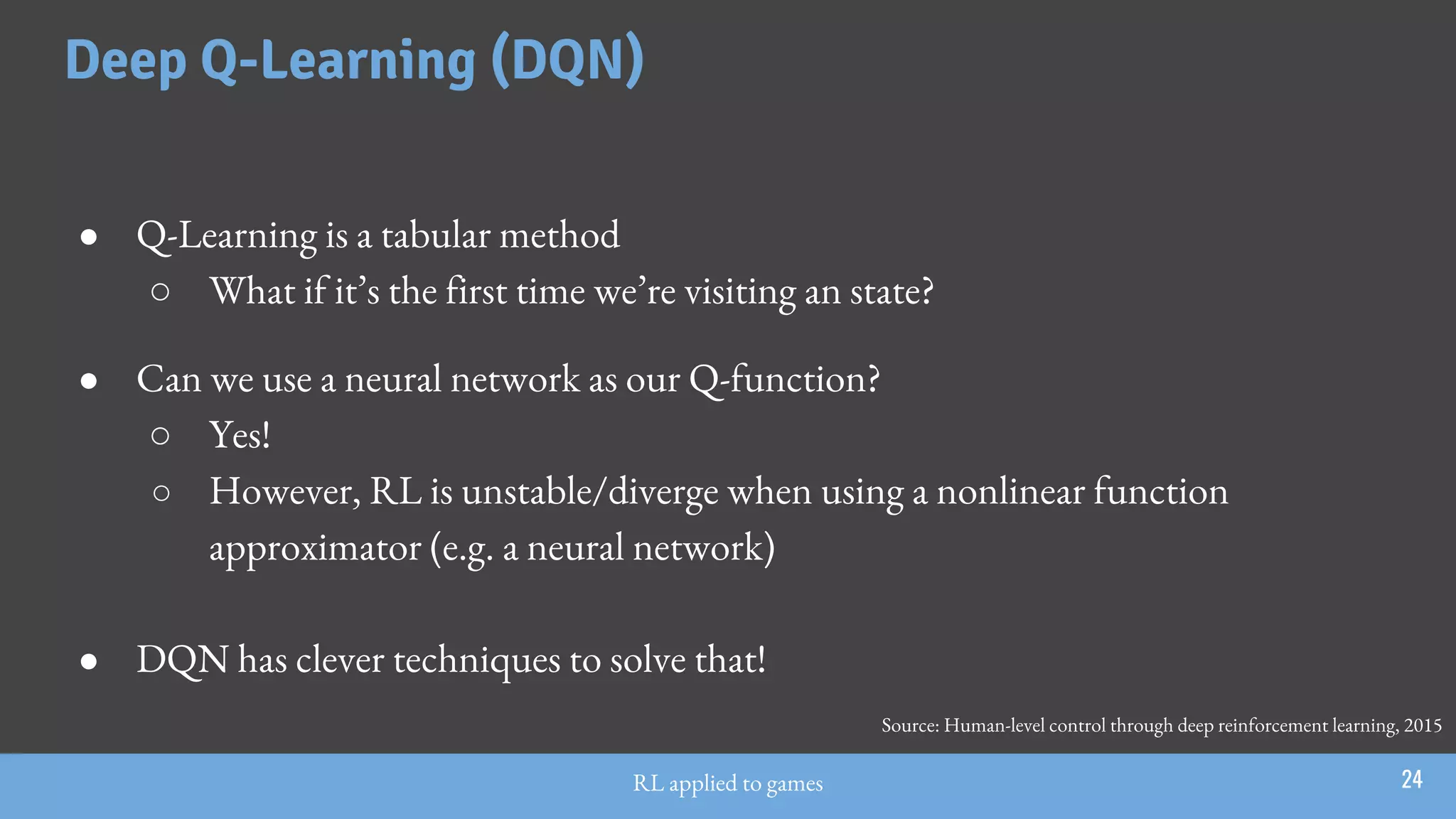 Deep Q-Learning (DQN)

● Q-Learning is a tabular method
  ○ What if it’s the first time we’re visiting an state?

● Can we use a neural network as our Q-function?
  ○ Yes!
  ○ However, RL is unstable/diverge when using a nonlinear function approximator (e.g. a neural network)

● DQN has clever techniques to solve that!

Source: Human-level control through deep reinforcement learning, 2015

RL applied to games

24